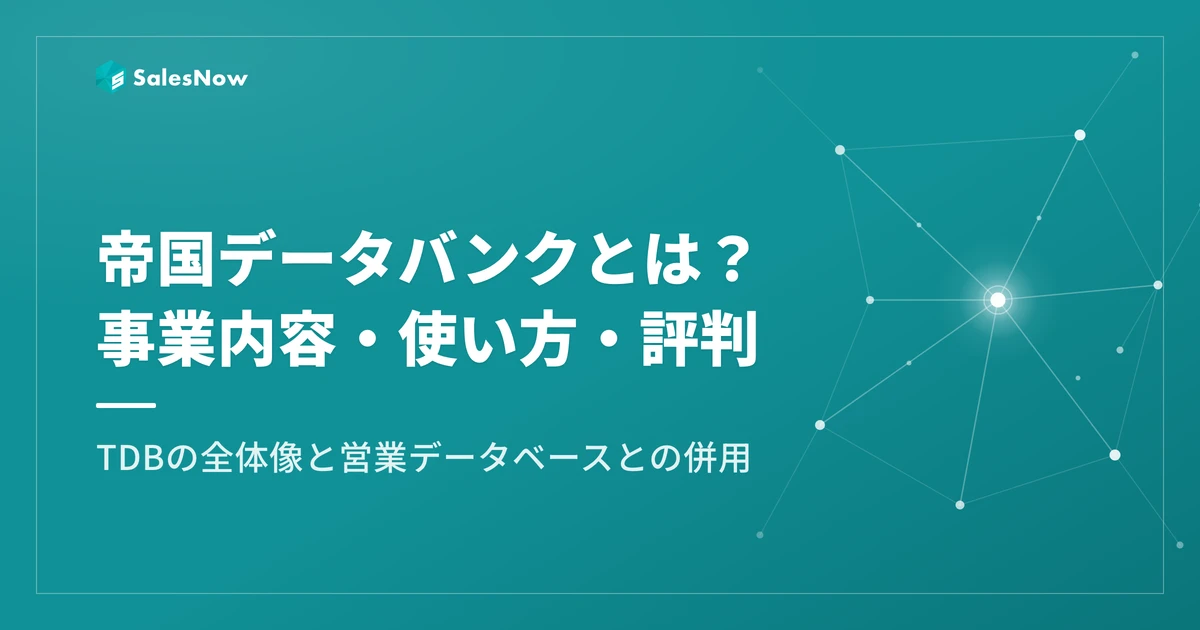 SalesNow

帝国データバンクとは？
事業内容・使い方・評判

TDBの全体像と営業データベースとの併用